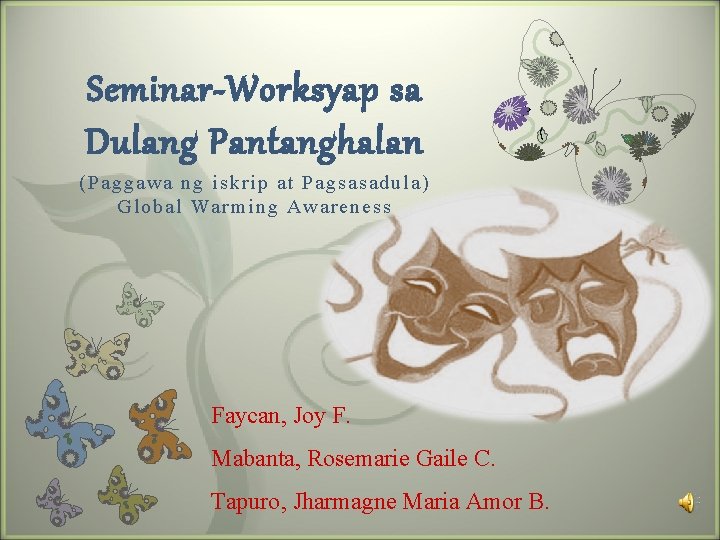 Seminar-Worksyap sa Dulang Pantanghalan

(Paggawa ng iskrip at Pagsasadula)
Global Warming Awareness

Faycan, Joy F.

Mabanta, Rosemarie Gaile C.

Tapuro, Jharmagne Maria Amor B.